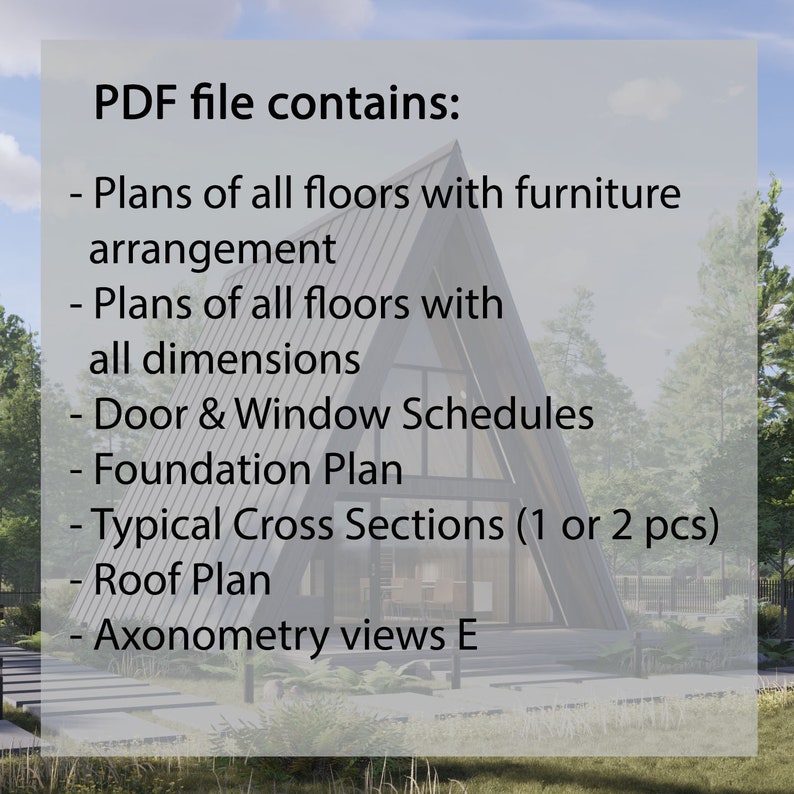 PDF file contains:

- Plans of all floors with furniture arrangement
- Plans of all floors with all dimensions
- Door & Window Schedules
- Foundation Plan
- Typical Cross Sections (1 or 2 pcs)
- Roof Plan
- Axonometry views E